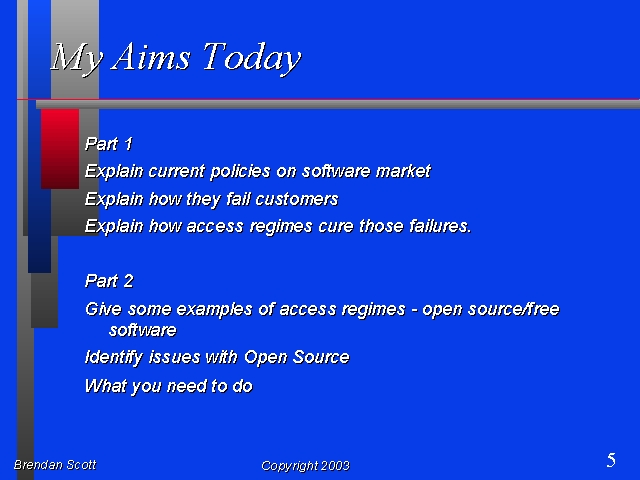 My Aims Today

Part 1

Explain current policies on software market

Explain how they fail customers

Explain how access regimes cure those failures.

Part 2

Give some examples of access regimes - open source/free software

Identify issues with Open Source

What you need to do

Brendan Scott

Copyright 2003

5